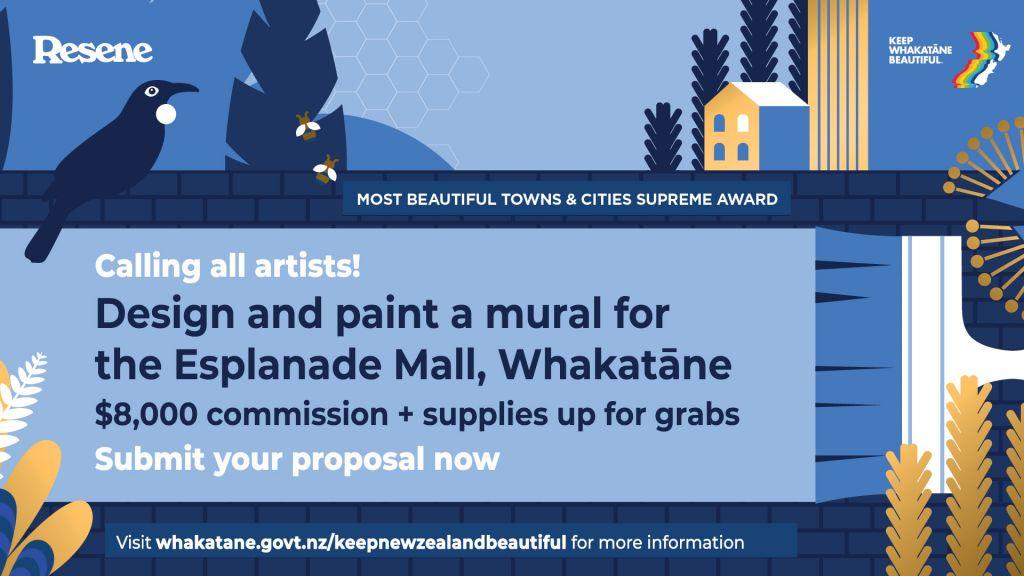 Resene

KEEP WHAKATĀNE BEAUTIFUL.

MOST BEAUTIFUL TOWNS & CITIES SUPREME AWARD

Calling all artists!

Design and paint a mural for the Esplanade Mall, Whakatāne

$8,000 commission + supplies up for grabs

Submit your proposal now

Visit whakatane.govt.nz/keepnewzealandbeautiful for more information